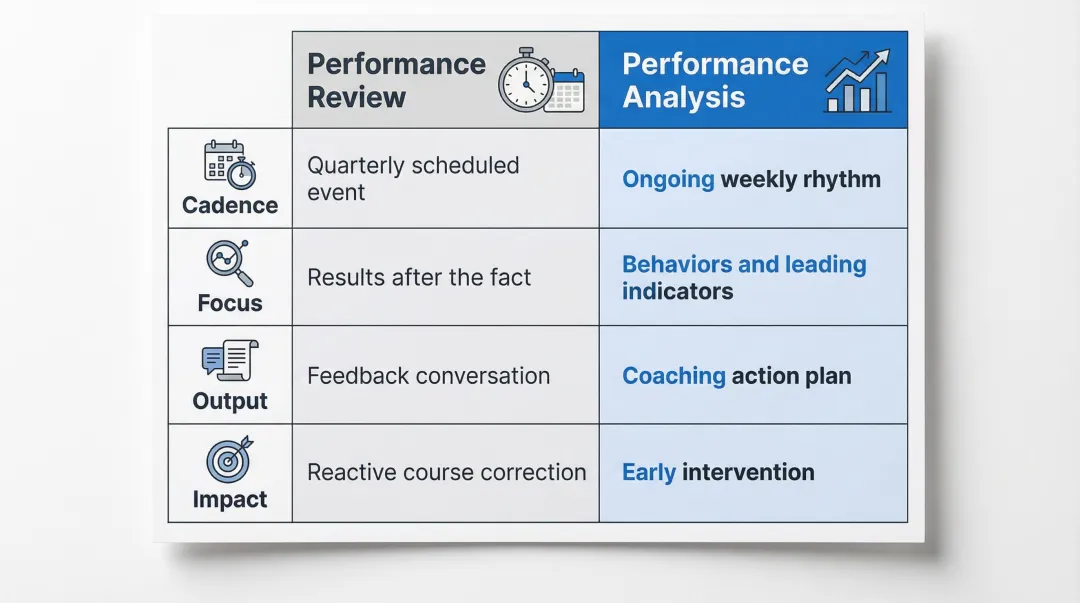 | | Performance Review | Performance Analysis |
|---|---|---|
| Cadence | Quarterly scheduled event | Ongoing weekly rhythm |
| Focus | Results after the fact | Behaviors and leading indicators |
| Output | Feedback conversation | Coaching action plan |
| Impact | Reactive course correction | Early intervention |